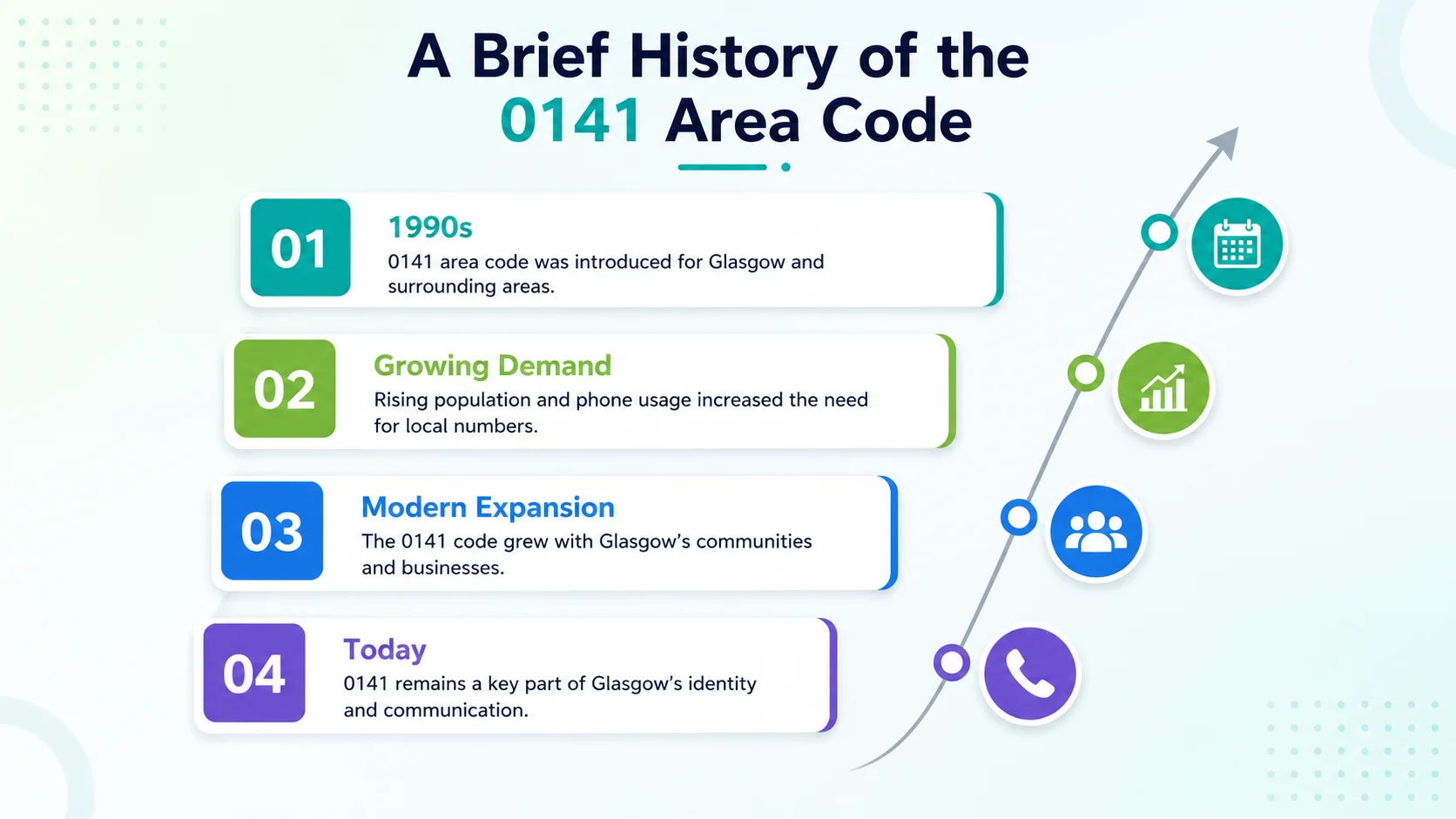 A Brief History of the 0141 Area Code

01
1990s
0141 area code was introduced for Glasgow and surrounding areas.

02
Growing Demand
Rising population and phone usage increased the need for local numbers.

03
Modern Expansion
The 0141 code grew with Glasgow’s communities and businesses.

04
Today
0141 remains a key part of Glasgow’s identity and communication.